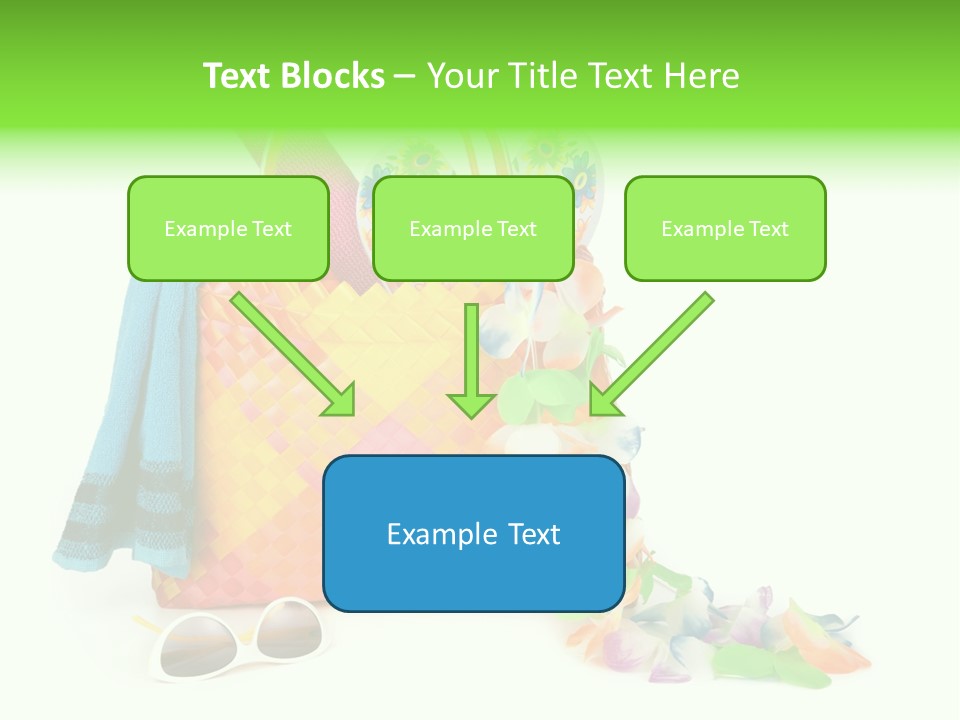 Text Blocks – Your Title Text Here

Example Text

Example Text

Example Text

Example Text